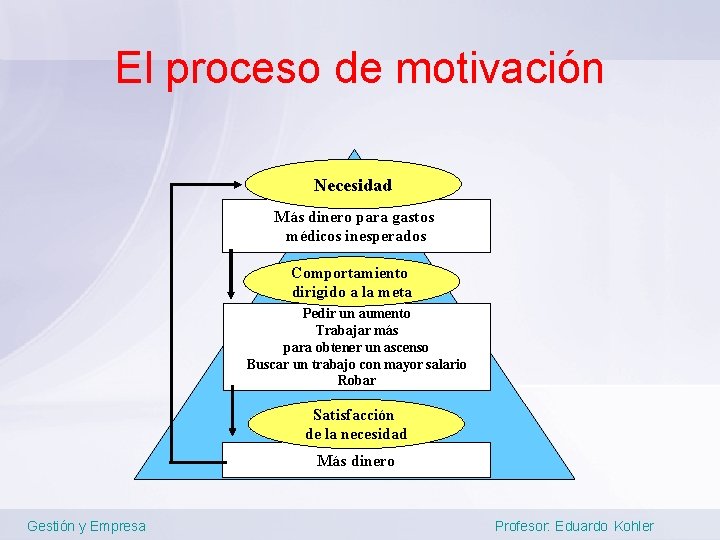 El proceso de motivación

Necesidad

Más dinero para gastos médicos inesperados

Comportamiento dirigido a la meta

Pedir un aumento
Trabajar más
para obtener un ascenso
Buscar un trabajo con mayor salario
Robar

Satisfacción de la necesidad

Más dinero

Gestión y Empresa

Profesor: Eduardo Kohler